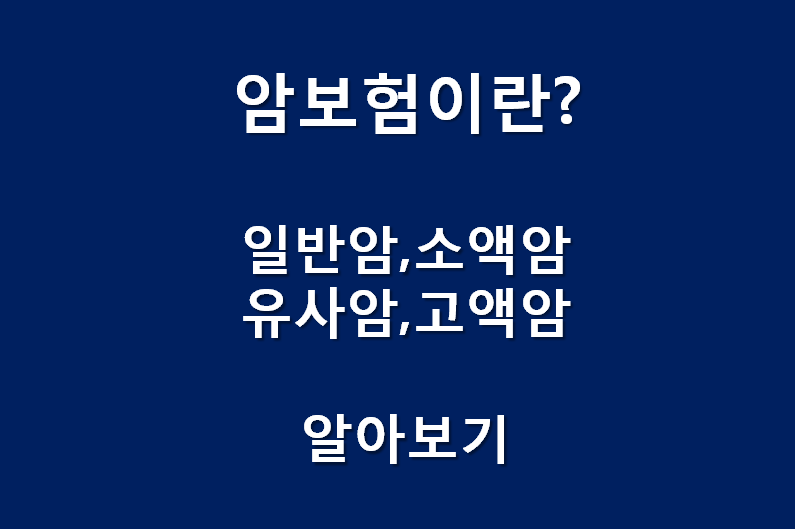 암보험이란?

일반암,소액암
유사암,고액암

알아보기